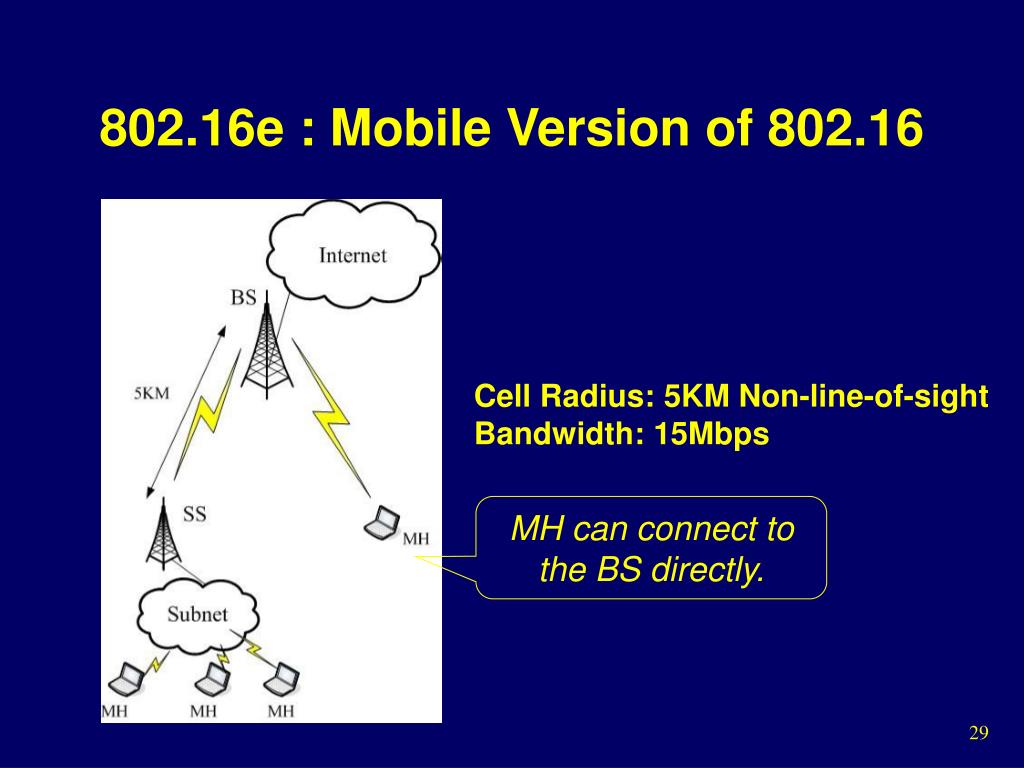 802.16e : Mobile Version of 802.16

Internet

BS

5KM

SS

MH

Subnet

MH MH MH

Cell Radius: 5KM Non-line-of-sight
Bandwidth: 15Mbps

MH can connect to the BS directly.

29